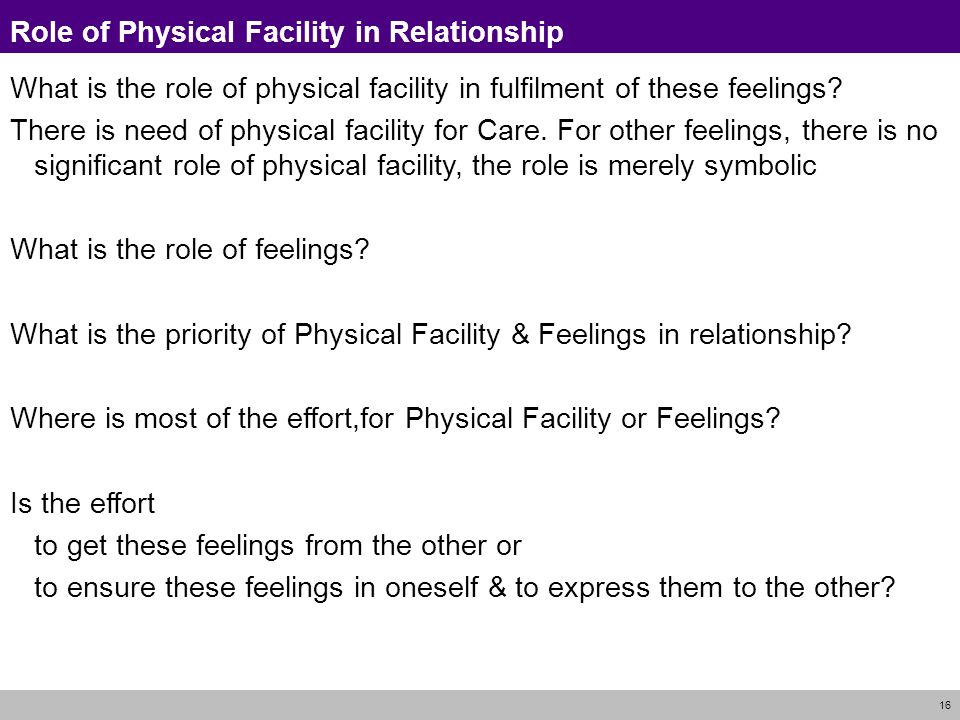 Role of Physical Facility in Relationship

What is the role of physical facility in fulfilment of these feelings?

There is need of physical facility for Care. For other feelings, there is no significant role of physical facility, the role is merely symbolic

What is the role of feelings?

What is the priority of Physical Facility & Feelings in relationship?

Where is most of the effort,for Physical Facility or Feelings?

Is the effort
to get these feelings from the other or
to ensure these feelings in oneself & to express them to the other?

16